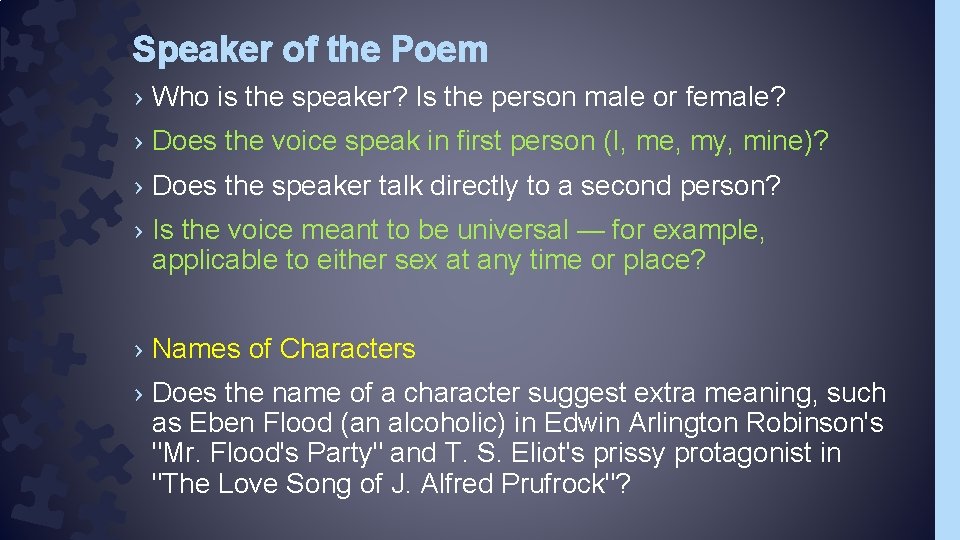 Speaker of the Poem

› Who is the speaker? Is the person male or female?

› Does the voice speak in first person (I, me, my, mine)?

› Does the speaker talk directly to a second person?

› Is the voice meant to be universal — for example, applicable to either sex at any time or place?

› Names of Characters

› Does the name of a character suggest extra meaning, such as Eben Flood (an alcoholic) in Edwin Arlington Robinson's "Mr. Flood's Party" and T. S. Eliot's prissy protagonist in "The Love Song of J. Alfred Prufrock"?